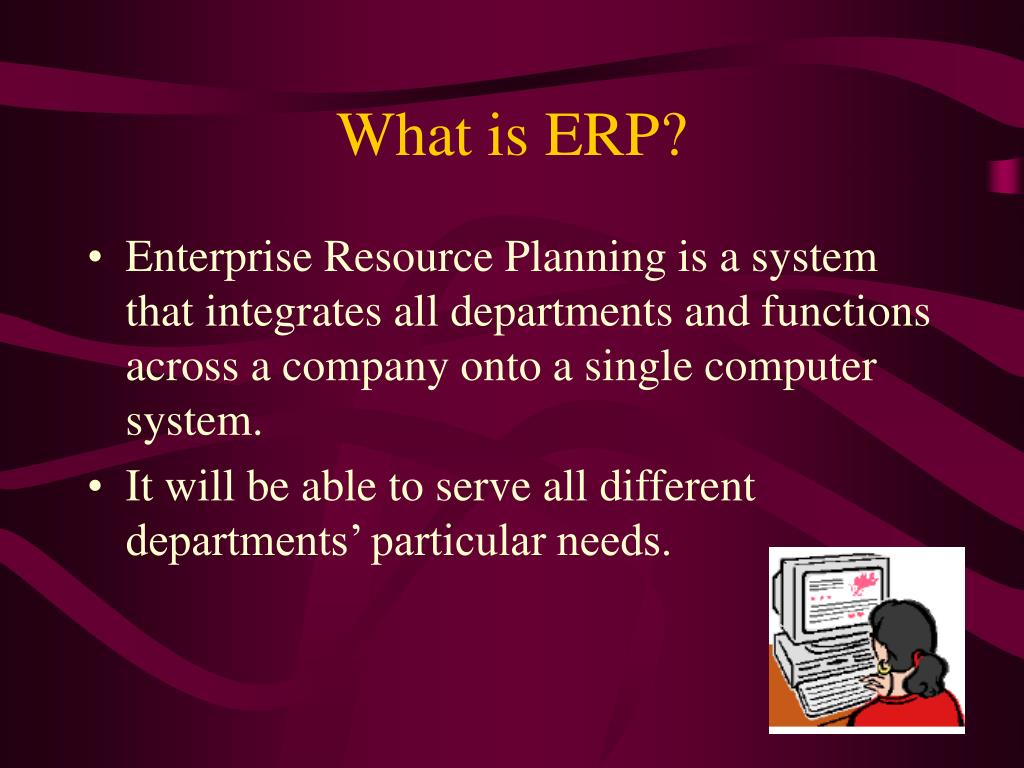 What is ERP?

• Enterprise Resource Planning is a system that integrates all departments and functions across a company onto a single computer system.
• It will be able to serve all different departments’ particular needs.